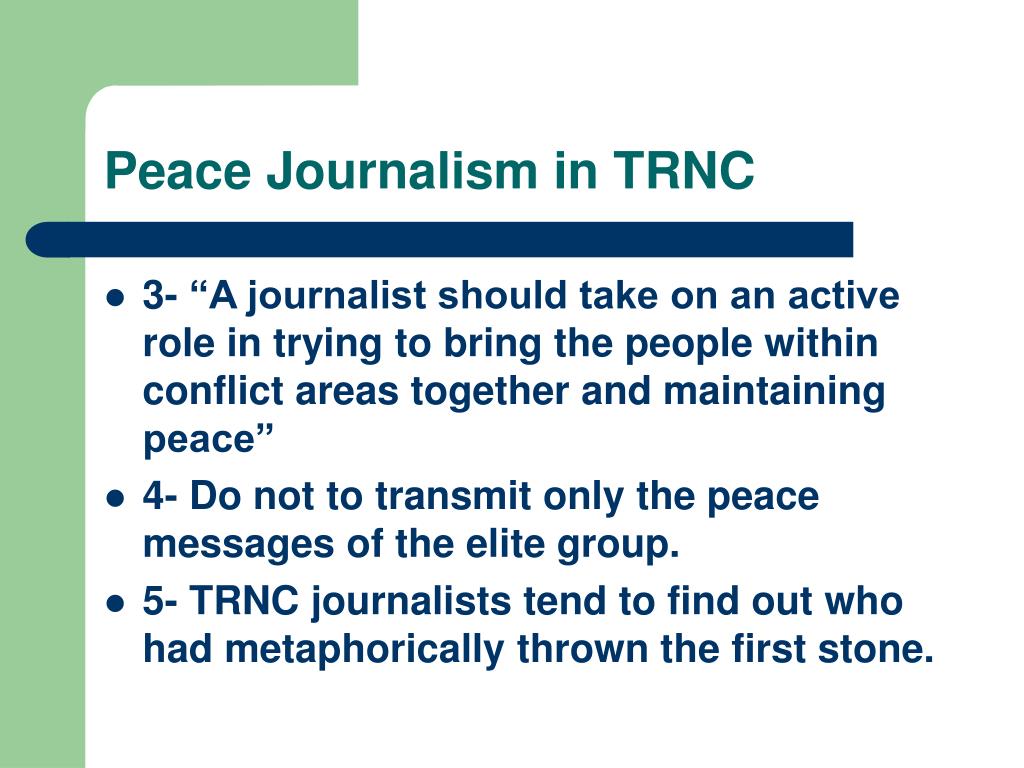 Peace Journalism in TRNC

- 3- “A journalist should take on an active role in trying to bring the people within conflict areas together and maintaining peace”
- 4- Do not to transmit only the peace messages of the elite group.
- 5- TRNC journalists tend to find out who had metaphorically thrown the first stone.